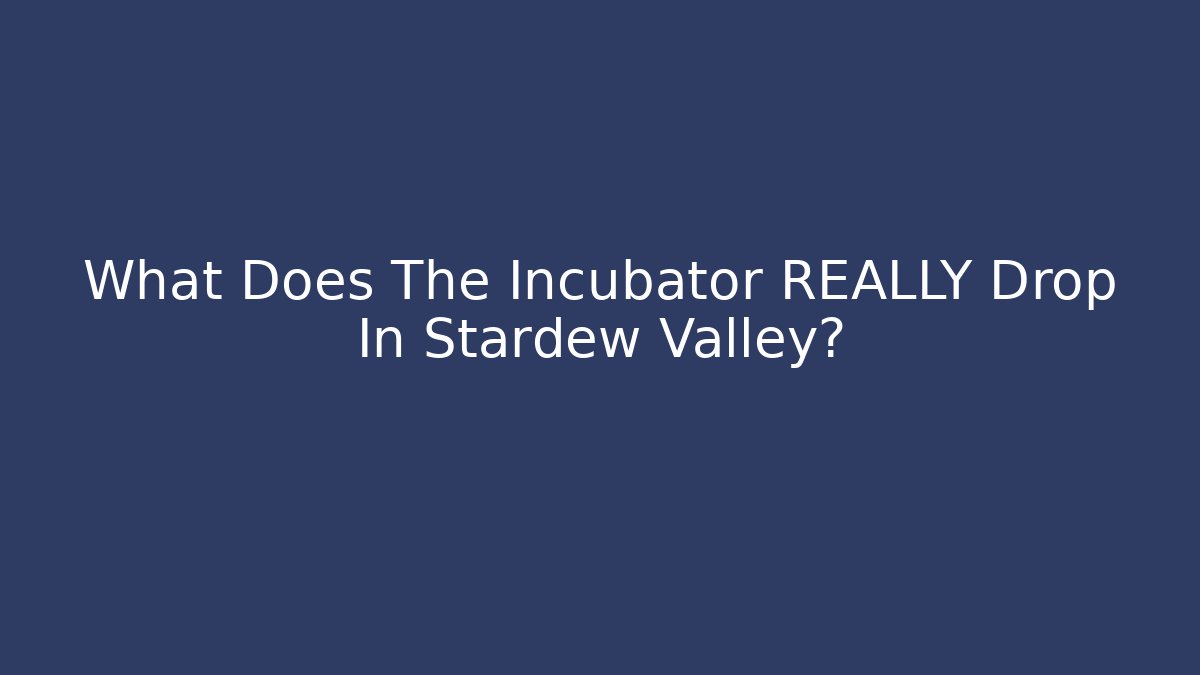 What Does The Incubator REALLY Drop In Stardew Valley?